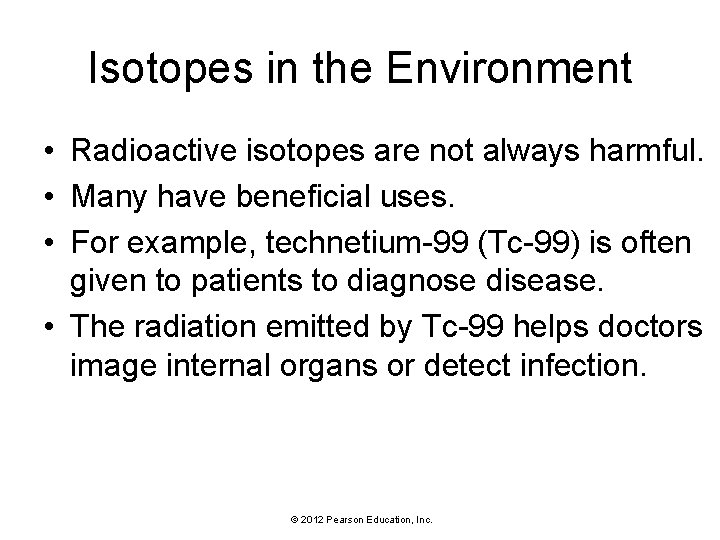 Isotopes in the Environment

• Radioactive isotopes are not always harmful.
• Many have beneficial uses.
• For example, technetium-99 (Tc-99) is often given to patients to diagnose disease.
• The radiation emitted by Tc-99 helps doctors image internal organs or detect infection.

© 2012 Pearson Education, Inc.